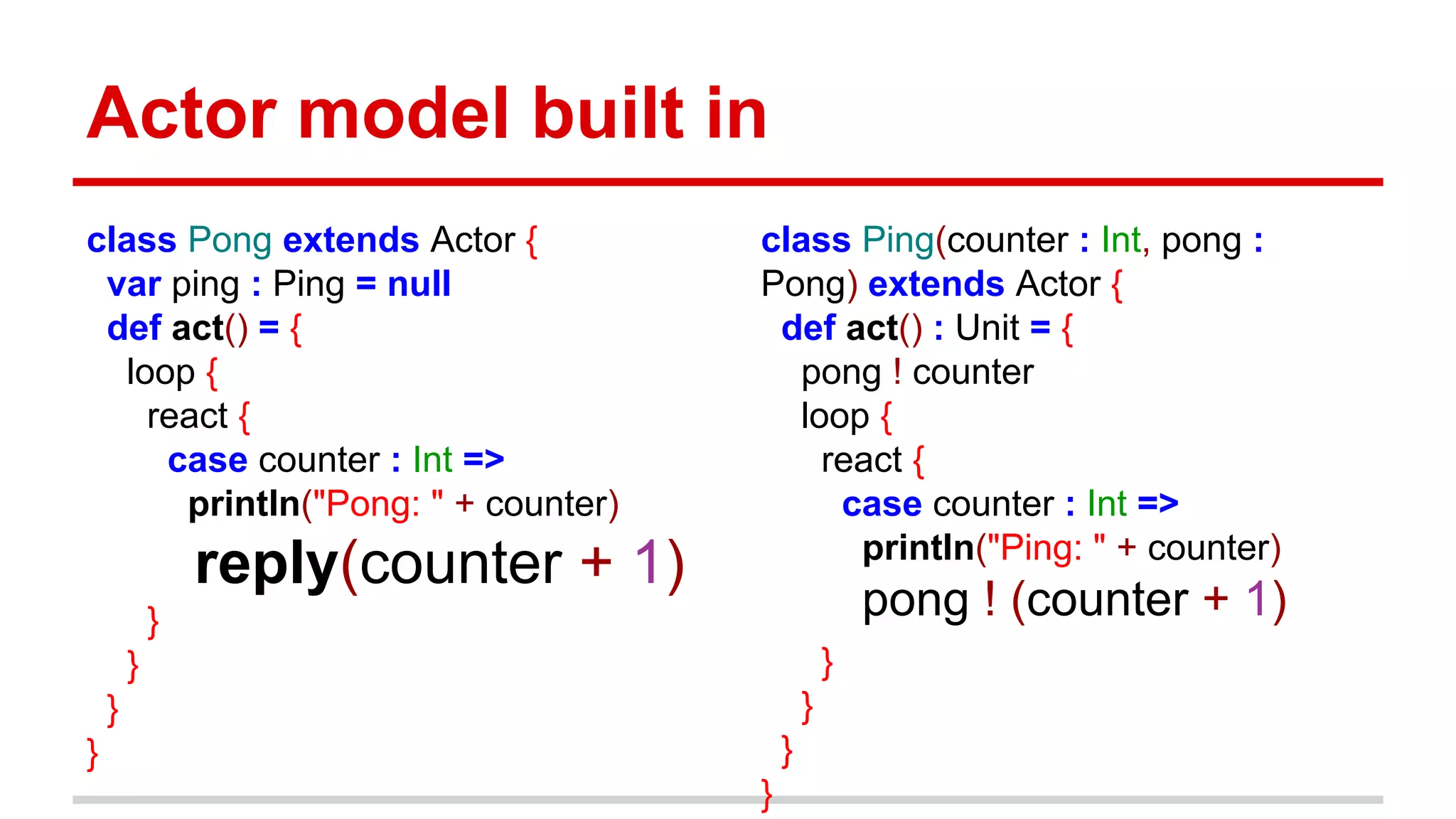 Actor model built in

class Pong extends Actor {
  var ping : Ping = null
  def act() = {
    loop {
      react {
        case counter : Int =>
          println("Pong: " + counter)
          reply(counter + 1)
      }
    }
  }
}

class Ping(counter : Int, pong : Pong) extends Actor {
  def act() : Unit = {
    pong ! counter
    loop {
      react {
        case counter : Int =>
          println("Ping: " + counter)
          pong ! (counter + 1)
      }
    }
  }
}